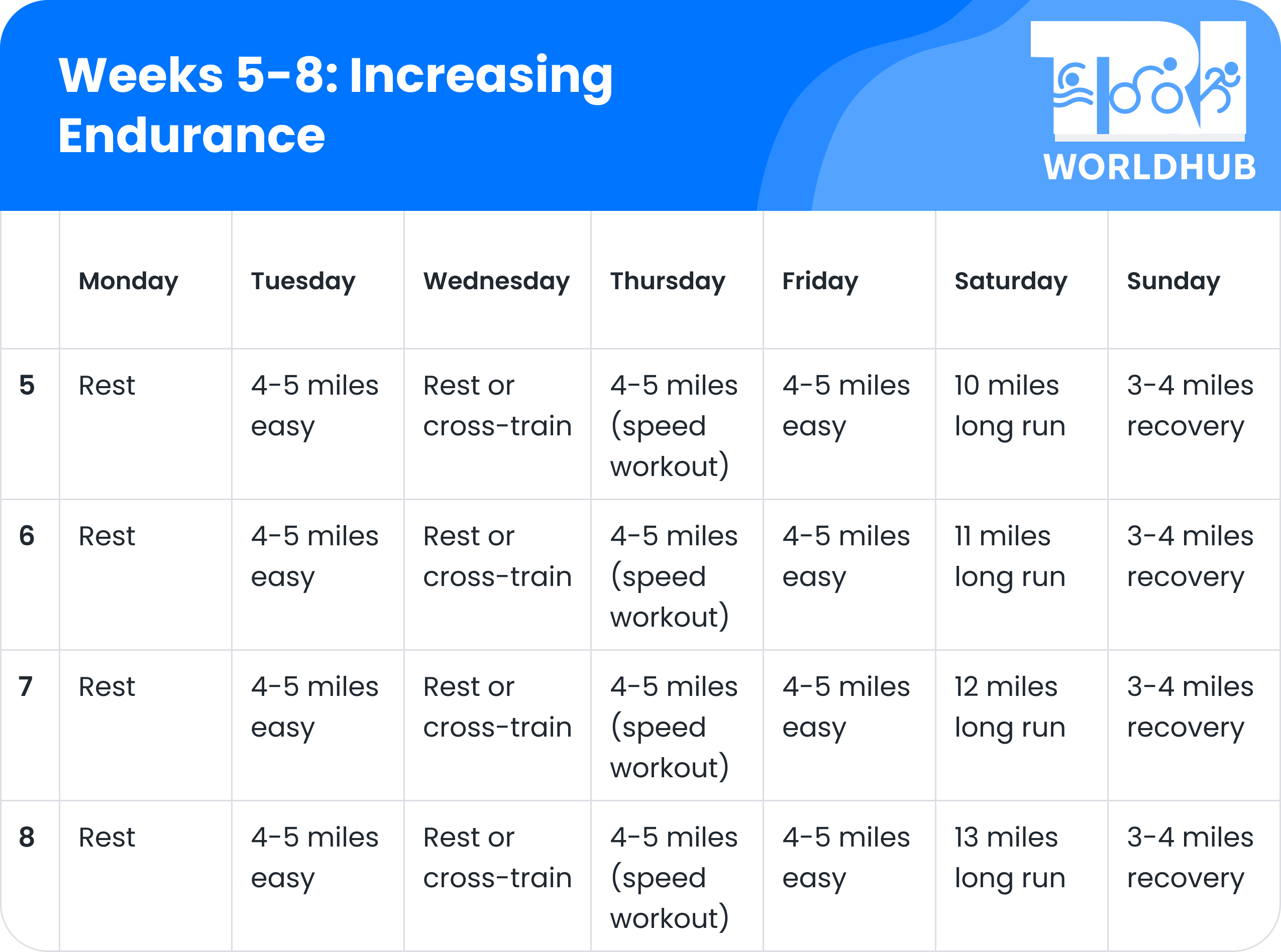 Weeks 5-8: Increasing Endurance

TRI WORLDHUB

| | Monday | Tuesday | Wednesday | Thursday | Friday | Saturday | Sunday |
|---|---|---|---|---|---|---|---|
| 5 | Rest | 4-5 miles easy | Rest or cross-train | 4-5 miles (speed workout) | 4-5 miles easy | 10 miles long run | 3-4 miles recovery |
| 6 | Rest | 4-5 miles easy | Rest or cross-train | 4-5 miles (speed workout) | 4-5 miles easy | 11 miles long run | 3-4 miles recovery |
| 7 | Rest | 4-5 miles easy | Rest or cross-train | 4-5 miles (speed workout) | 4-5 miles easy | 12 miles long run | 3-4 miles recovery |
| 8 | Rest | 4-5 miles easy | Rest or cross-train | 4-5 miles (speed workout) | 4-5 miles easy | 13 miles long run | 3-4 miles recovery |